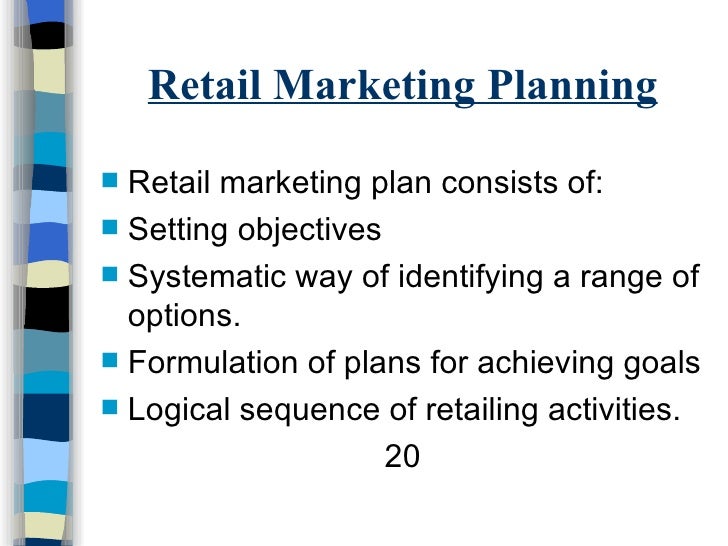 Retail Marketing Planning

- Retail marketing plan consists of:
- Setting objectives
- Systematic way of identifying a range of options.
- Formulation of plans for achieving goals
- Logical sequence of retailing activities.

20